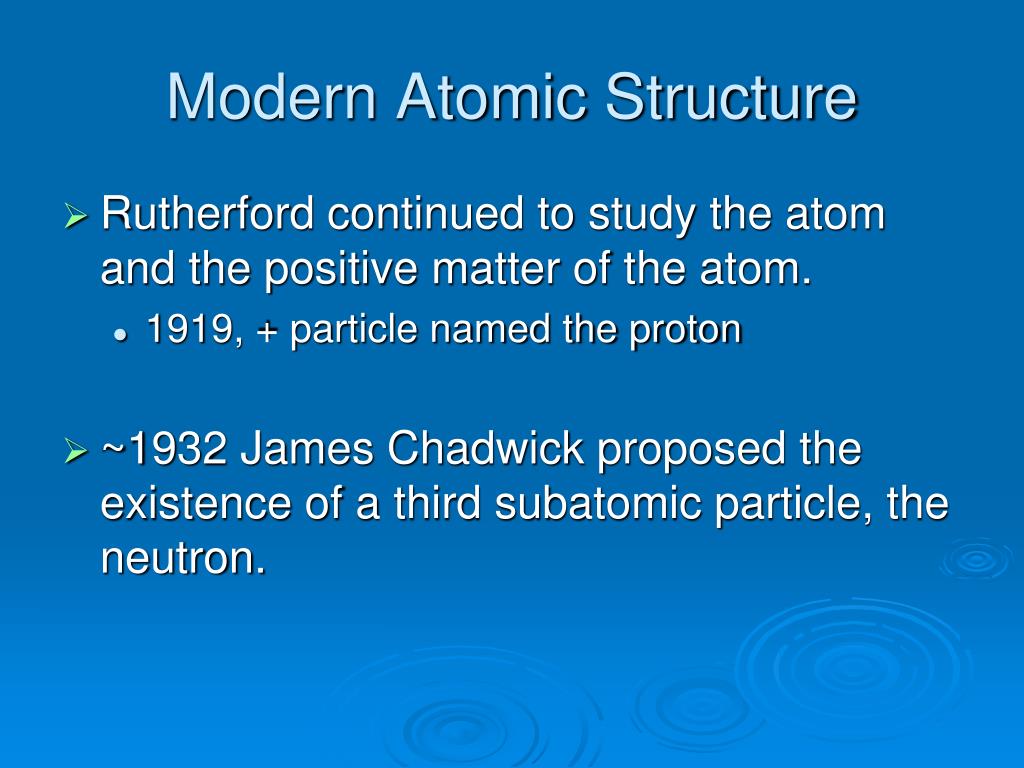 Modern Atomic Structure

➢ Rutherford continued to study the atom and the positive matter of the atom.

• 1919, + particle named the proton

➢ ~1932 James Chadwick proposed the existence of a third subatomic particle, the neutron.